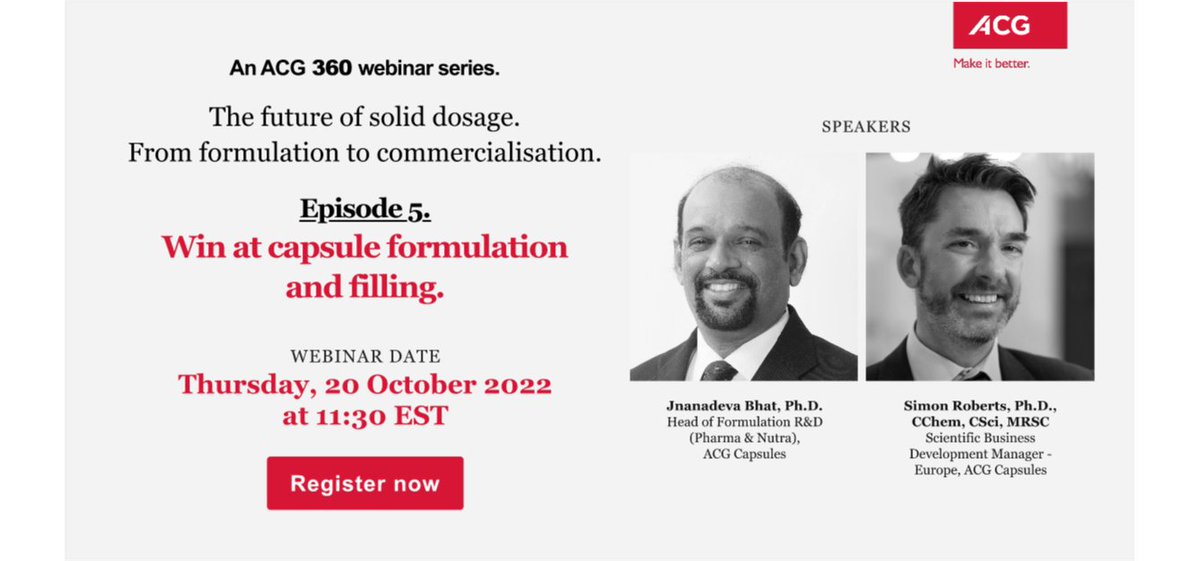 ACG
Make it better.

An ACG 360 webinar series.

The future of solid dosage.
From formulation to commercialisation.

Episode 5.
Win at capsule formulation and filling.

WEBINAR DATE
Thursday, 20 October 2022 at 11:30 EST

Register now

SPEAKERS

Jnanadeva Bhat, Ph.D.
Head of Formulation R&D (Pharma & Nutra), ACG Capsules

Simon Roberts, Ph.D., CChem, CSci, MRSC
Scientific Business Development Manager - Europe, ACG Capsules